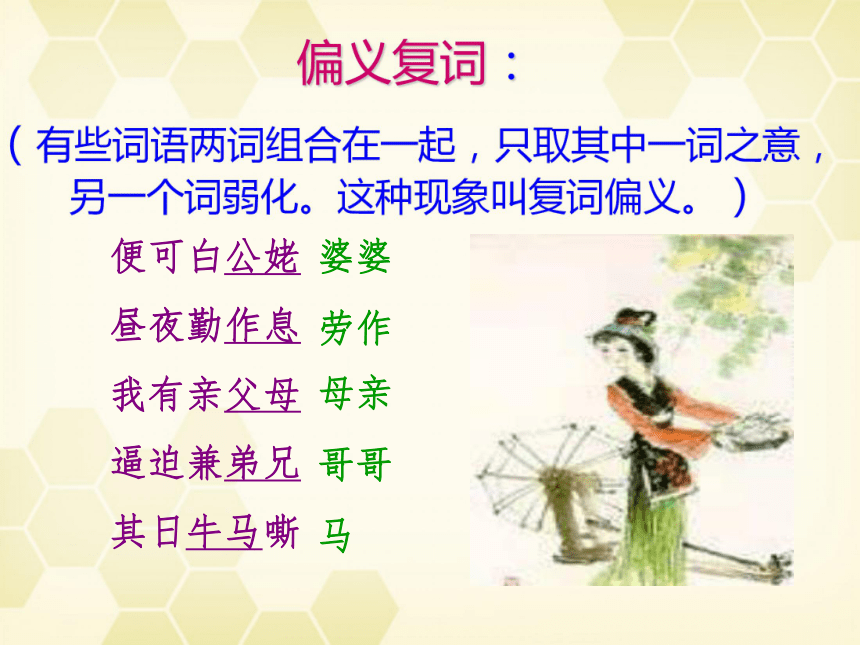 偏义复词：

（有些词语两词组合在一起，只取其中一词之意，另一个词弱化。这种现象叫复词偏义。）

便可白公姥 婆婆

昼夜勤作息 劳作

我有亲父母 母亲

逼迫兼弟兄 哥哥

其日牛马嘶 马